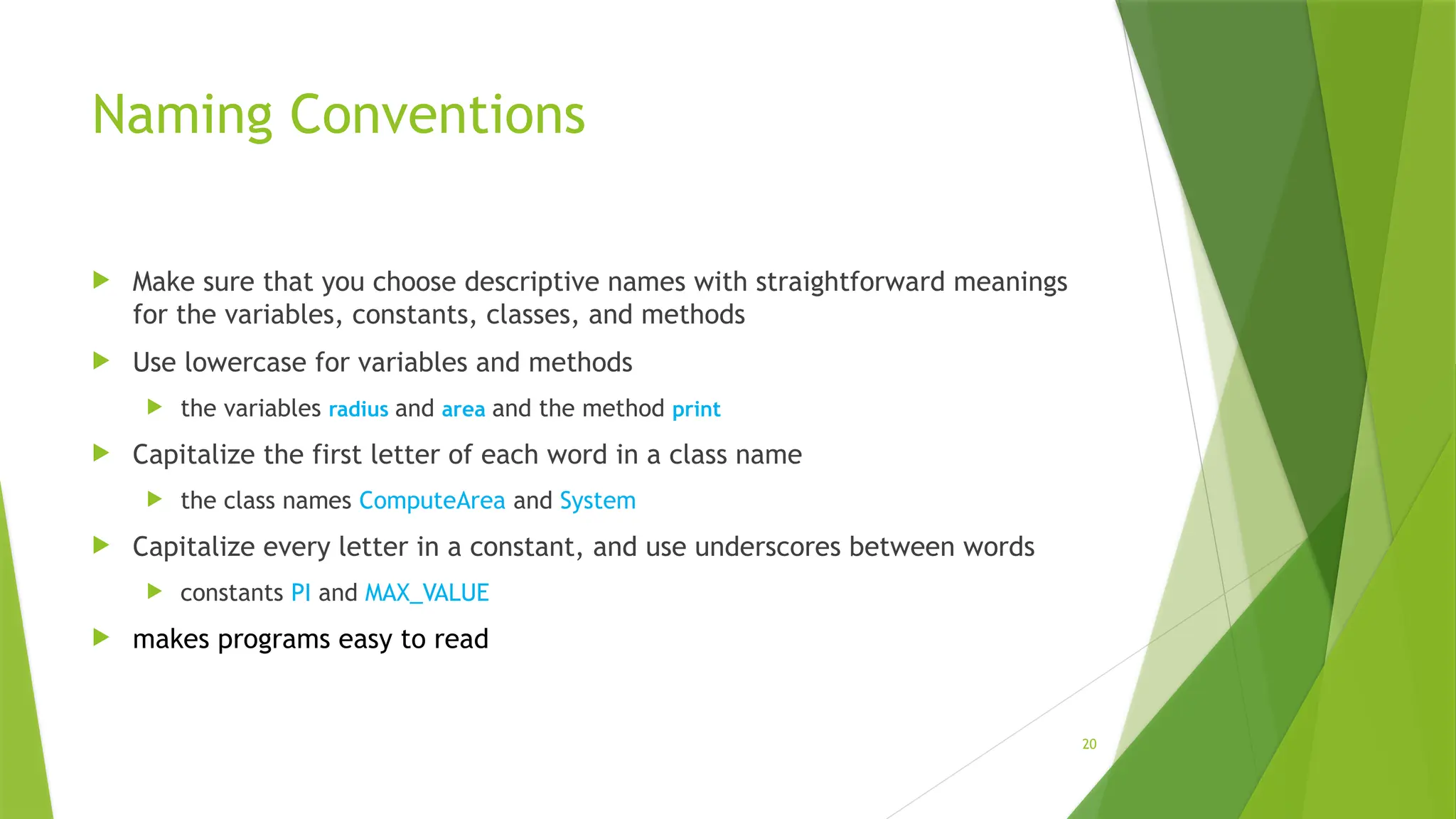 Naming Conventions

Make sure that you choose descriptive names with straightforward meanings for the variables, constants, classes, and methods

Use lowercase for variables and methods

the variables radius and area and the method print

Capitalize the first letter of each word in a class name

the class names ComputeArea and System

Capitalize every letter in a constant, and use underscores between words

constants PI and MAX_VALUE

makes programs easy to read

20